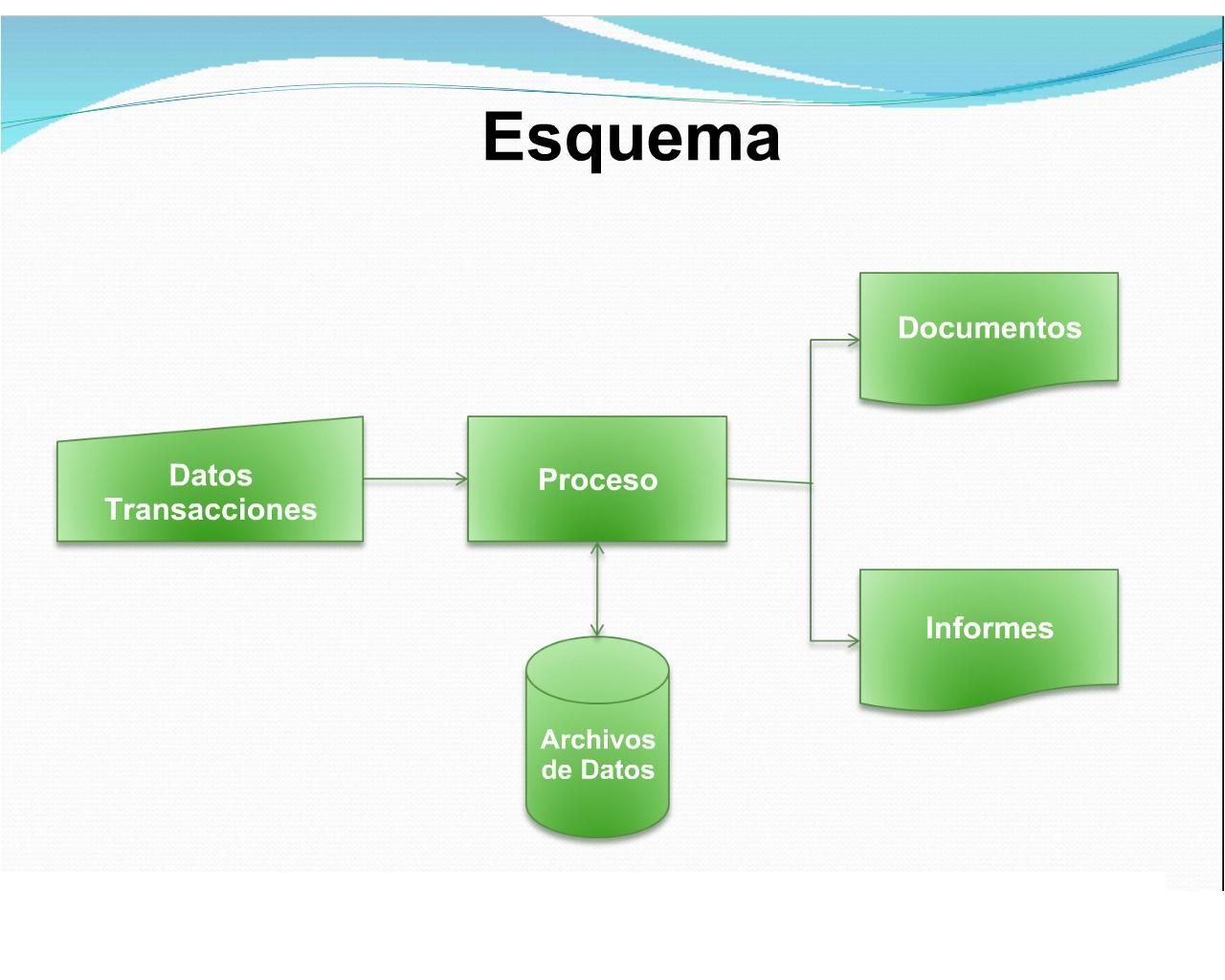 Esquema

Datos
Transacciones

Proceso

Documentos

Informes

Archivos
de Datos